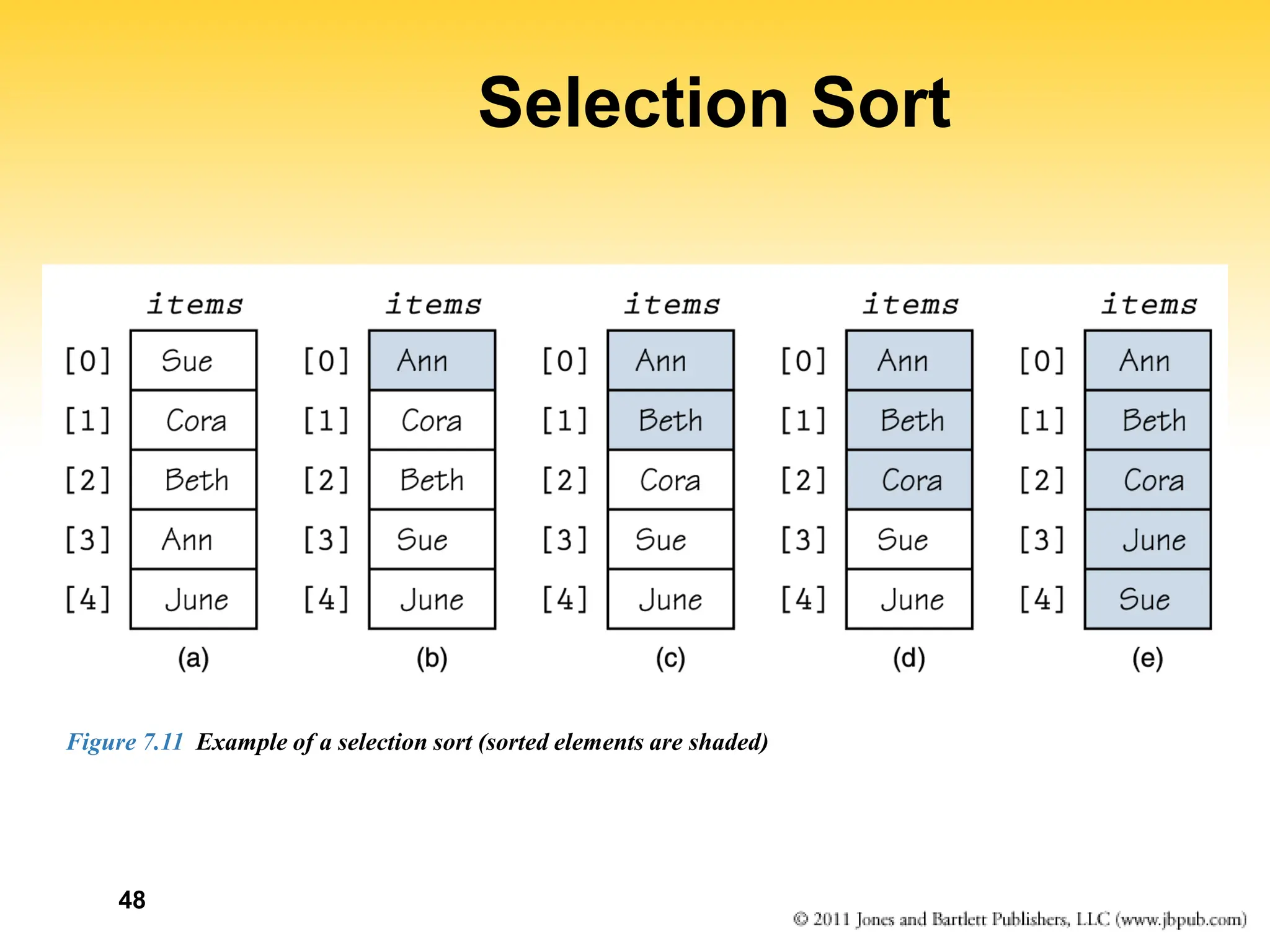 Selection Sort

items
[0] Sue
[1] Cora
[2] Beth
[3] Ann
[4] June
(a)

items
[0] Ann
[1] Cora
[2] Beth
[3] Sue
[4] June
(b)

items
[0] Ann
[1] Beth
[2] Cora
[3] Sue
[4] June
(c)

items
[0] Ann
[1] Beth
[2] Cora
[3] Sue
[4] June
(d)

items
[0] Ann
[1] Beth
[2] Cora
[3] June
[4] Sue
(e)

Figure 7.11 Example of a selection sort (sorted elements are shaded)

48

© 2011 Jones and Bartlett Publishers, LLC (www.jbpub.com)